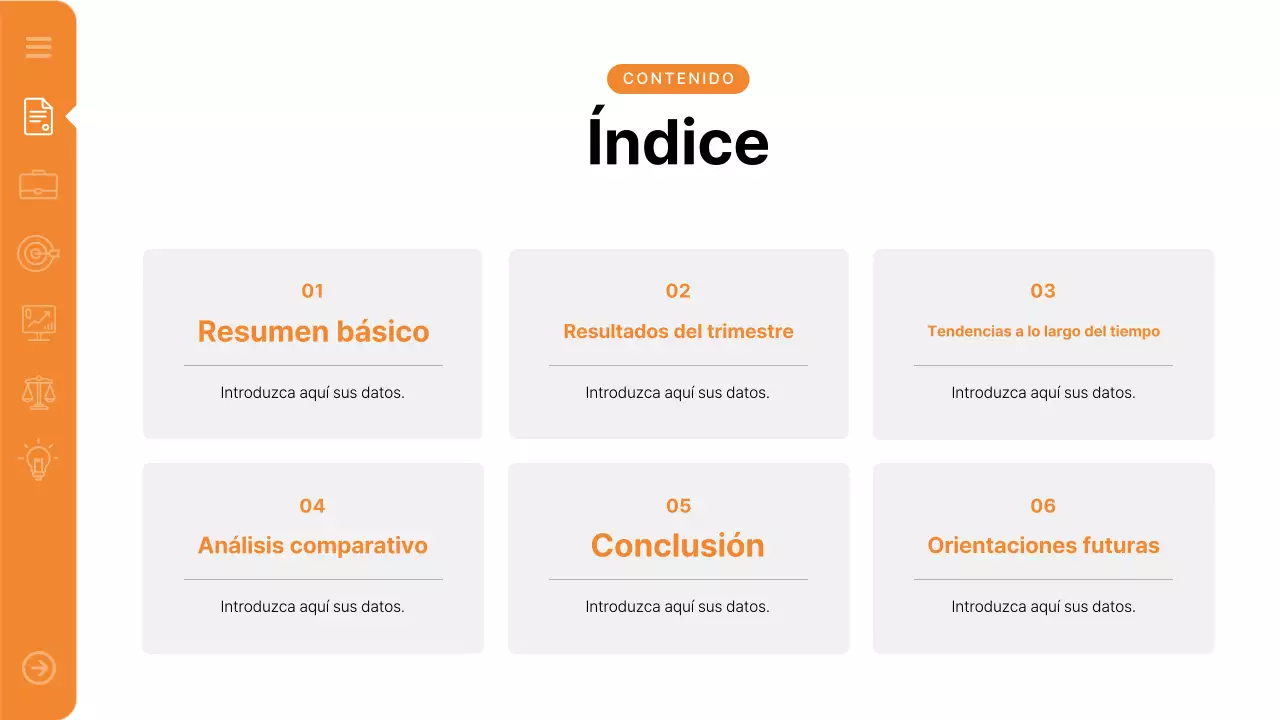 CONTENIDO

Índice

01
Resumen básico
Introduzca aquí sus datos.

02
Resultados del trimestre
Introduzca aquí sus datos.

03
Tendencias a lo largo del tiempo
Introduzca aquí sus datos.

04
Análisis comparativo
Introduzca aquí sus datos.

05
Conclusión
Introduzca aquí sus datos.

06
Orientaciones futuras
Introduzca aquí sus datos.